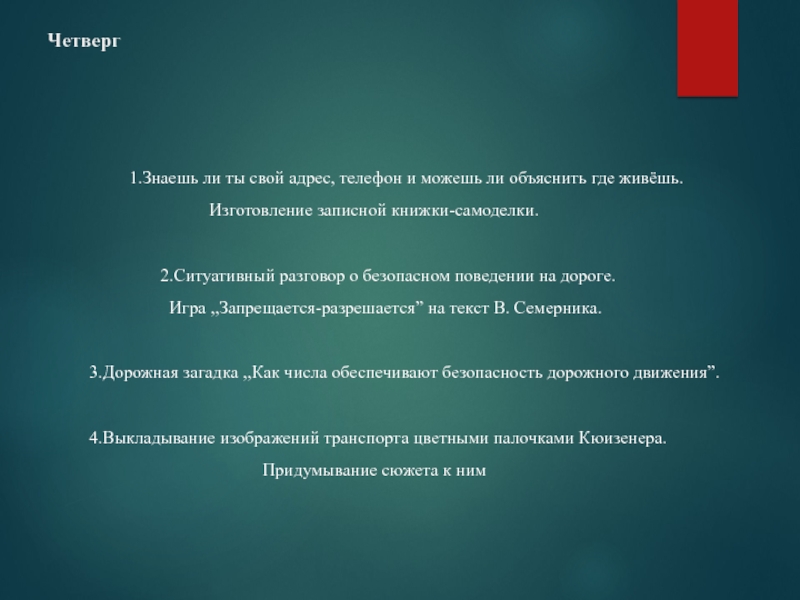 Четверг

1.Знаешь ли ты свой адрес, телефон и можешь ли объяснить где живёшь. Изготовление записной книжки-самоделки.

2.Ситуативный разговор о безопасном поведении на дороге. Игра „Запрещается-разрешается” на текст В. Семерника.

3.Дорожная загадка „Как числа обеспечивают безопасность дорожного движения”.

4.Выкладывание изображений транспорта цветными палочками Кюизенера. Придумывание сюжета к ним